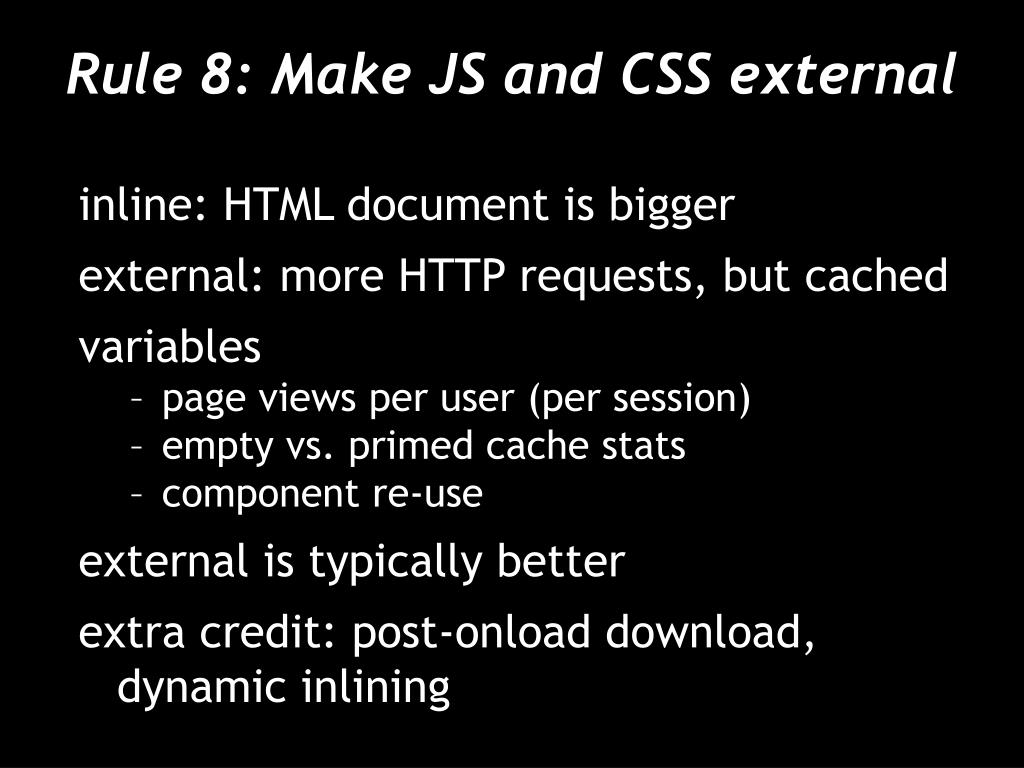 Rule 8: Make JS and CSS external

inline: HTML document is bigger

external: more HTTP requests, but cached

variables
– page views per user (per session)
– empty vs. primed cache stats
– component re-use

external is typically better

extra credit: post-onload download, dynamic inlining